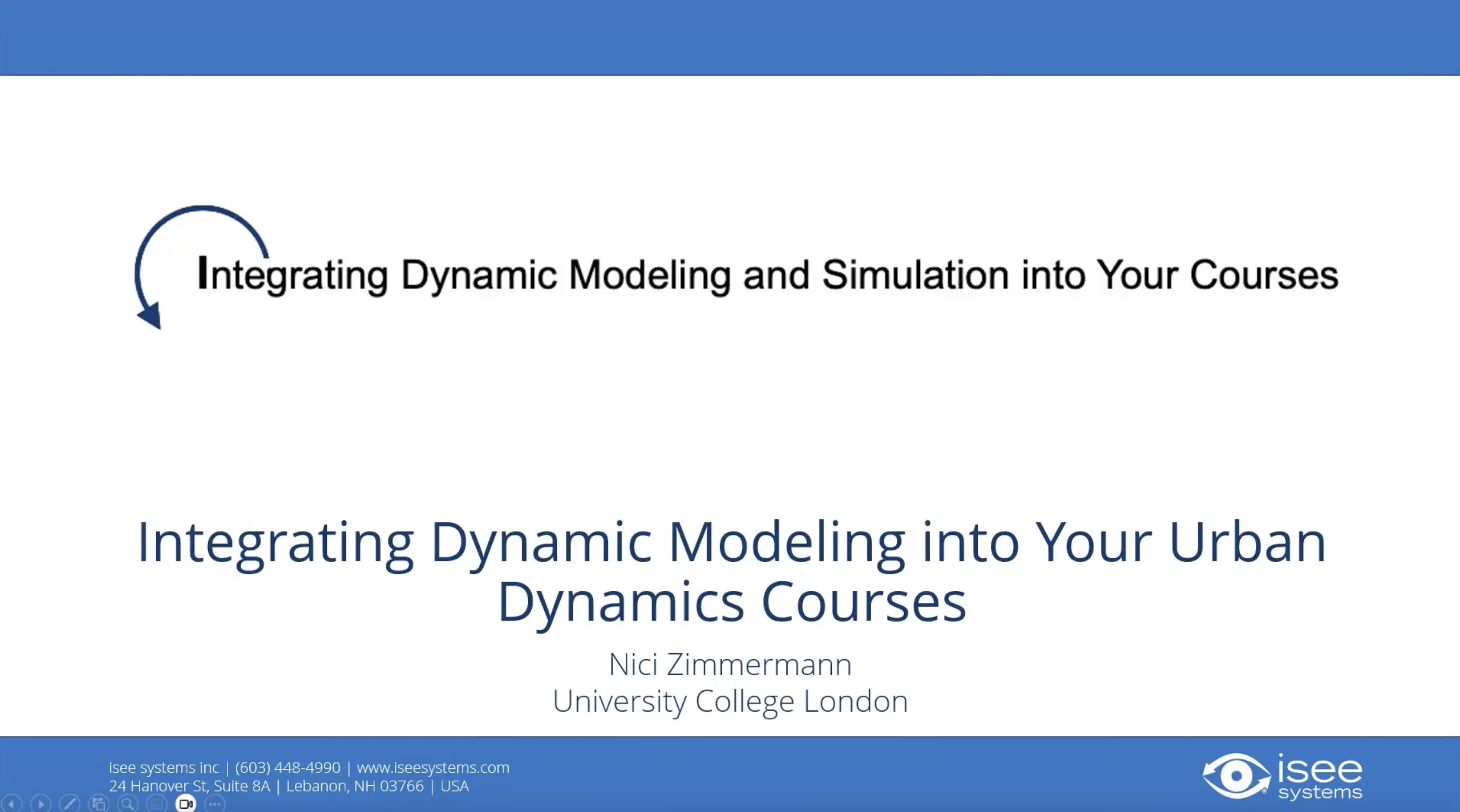 Integrating Dynamic Modeling and Simulation into Your Courses

Integrating Dynamic Modeling into Your Urban Dynamics Courses

Nici Zimmermann
University College London

isee systems inc | (603) 448-4990 | www.iseesystems.com
24 Hanover St, Suite 8A | Lebanon, NH 03766 | USA

isee systems